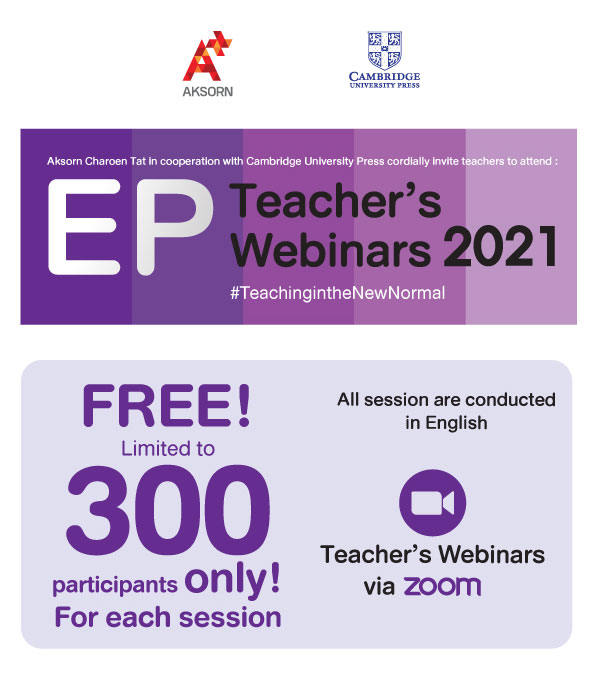 AKSORN

CAMBRIDGE
UNIVERSITY PRESS

Aksorn Charoen Tat in cooperation with Cambridge University Press cordially invite teachers to attend :

EP Teacher's Webinars 2021

#TeachingintheNewNormal

FREE!
Limited to
300
participants only!
For each session

All session are conducted in English

Teacher's Webinars via zoom